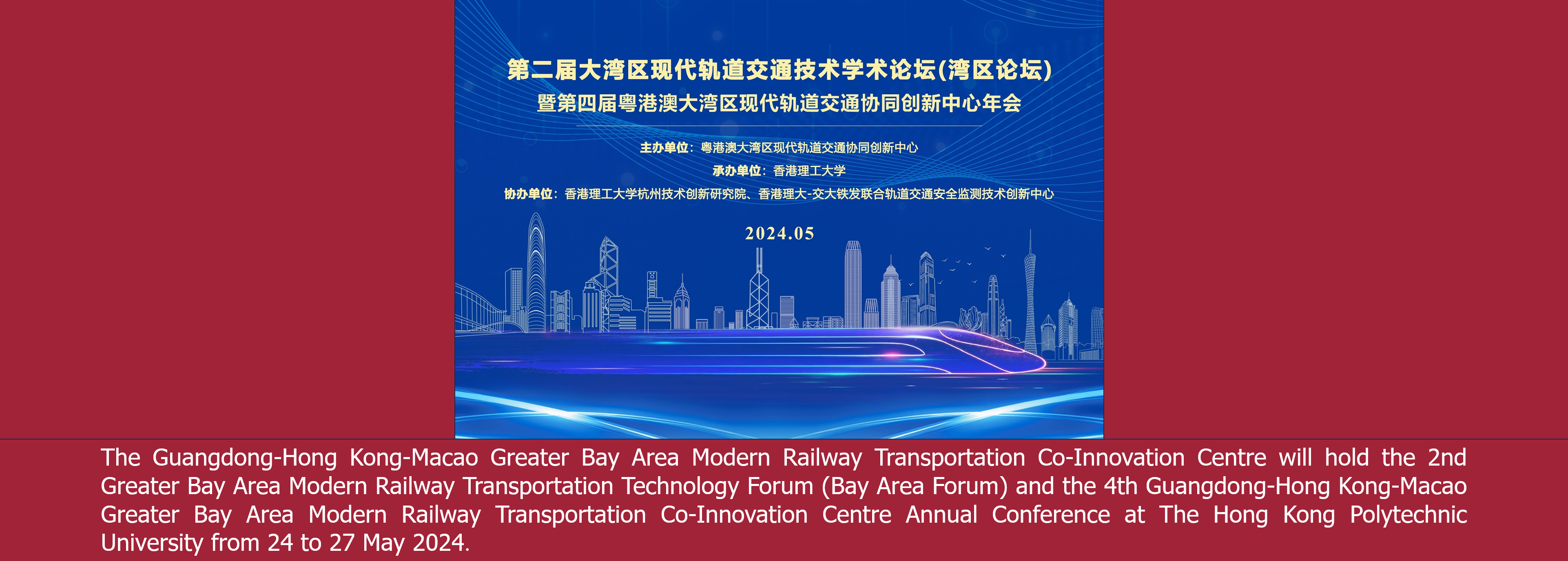 第二届大湾区现代轨道交通技术学术论坛(湾区论坛)
暨第四届粤港澳大湾区现代轨道交通协同创新中心年会

主办单位：粤港澳大湾区现代轨道交通协同创新中心
承办单位：香港理工大学
协办单位：香港理工大学杭州技术创新研究院、香港理大-交大铁发联合轨道交通安全监测技术创新中心

2024.05

The Guangdong-Hong Kong-Macao Greater Bay Area Modern Railway Transportation Co-Innovation Centre will hold the 2nd Greater Bay Area Modern Railway Transportation Technology Forum (Bay Area Forum) and the 4th Guangdong-Hong Kong-Macao Greater Bay Area Modern Railway Transportation Co-Innovation Centre Annual Conference at The Hong Kong Polytechnic University from 24 to 27 May 2024.